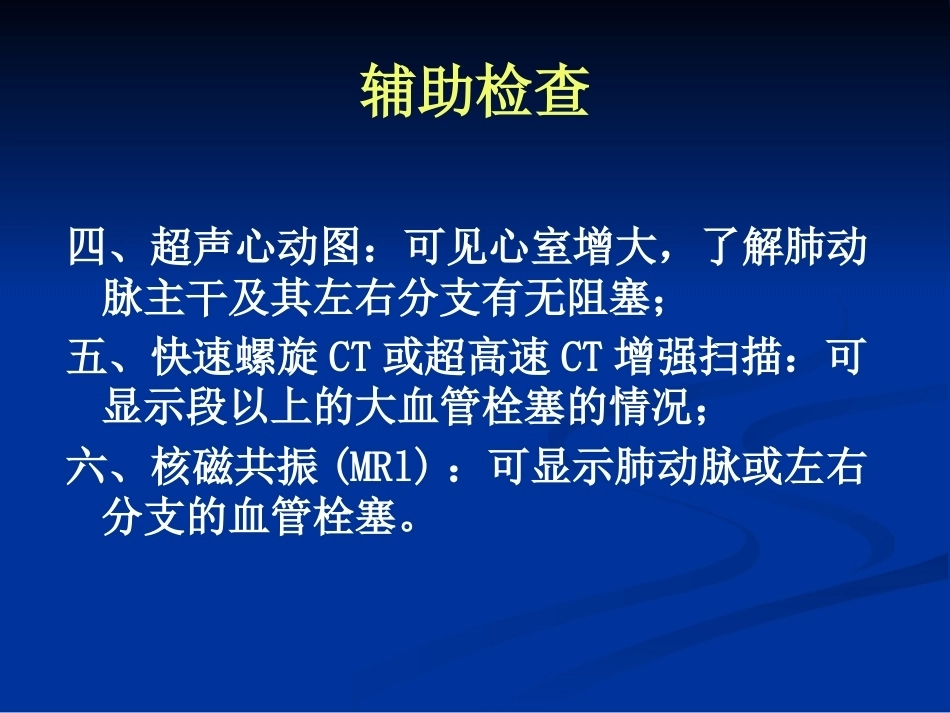 辅助检查

四、超声心动图：可见心室增大，了解肺动脉主干及其左右分支有无阻塞；

五、快速螺旋CT或超高速CT增强扫描：可显示段以上的大血管栓塞的情况；

六、核磁共振（MRl）：可显示肺动脉或左右分支的血管栓塞。